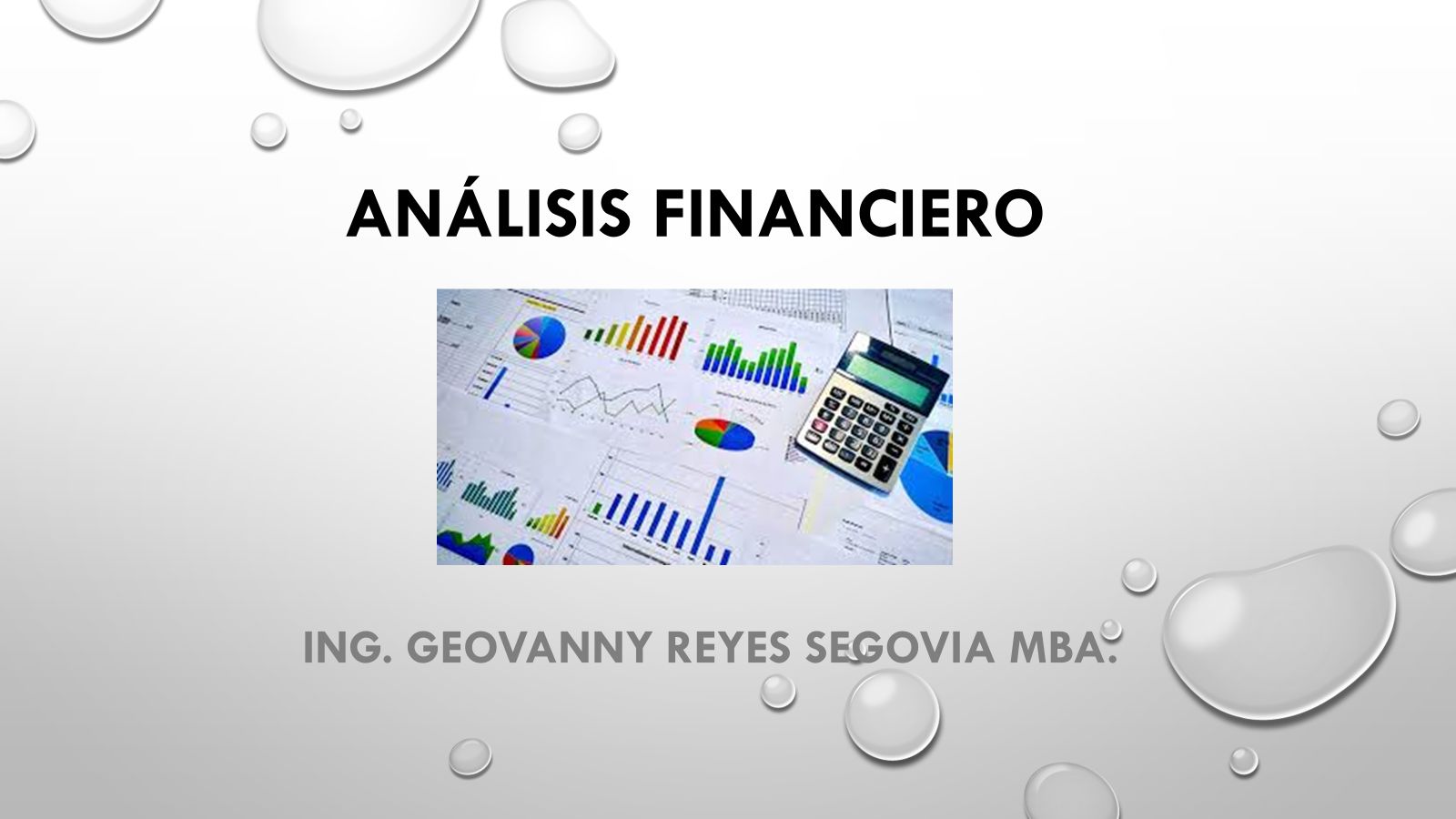 ANÁLISIS FINANCIERO

ING. GEOVANNY REYES SEGOVIA MBA.